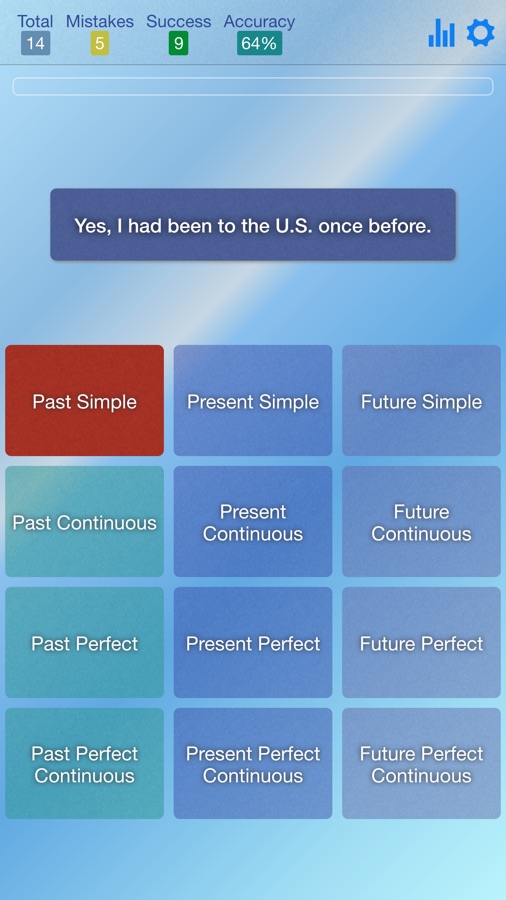 Total 14 Mistakes 5 Success 9 Accuracy 64%

Yes, I had been to the U.S. once before.

Past Simple
Present Simple
Future Simple
Past Continuous
Present Continuous
Future Continuous
Past Perfect
Present Perfect
Future Perfect
Past Perfect Continuous
Present Perfect Continuous
Future Perfect Continuous